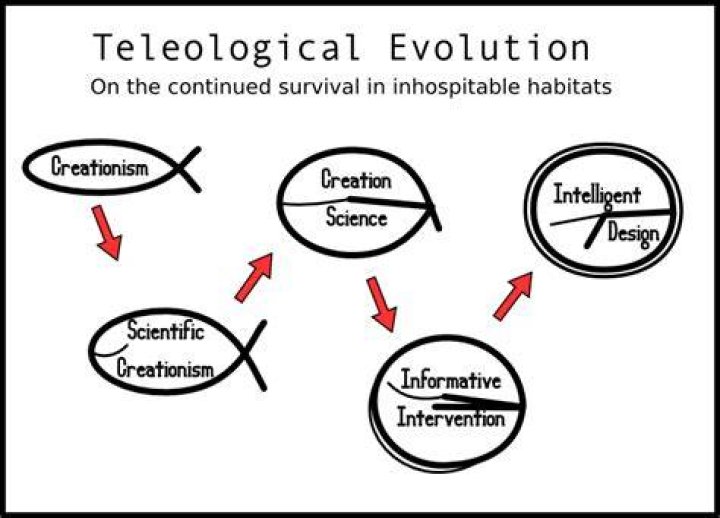 Teleological Evolution
On the continued survival in inhospitable habitats

Creationism

Scientific Creationism

Creation Science

Informative Intervention

Intelligent Design